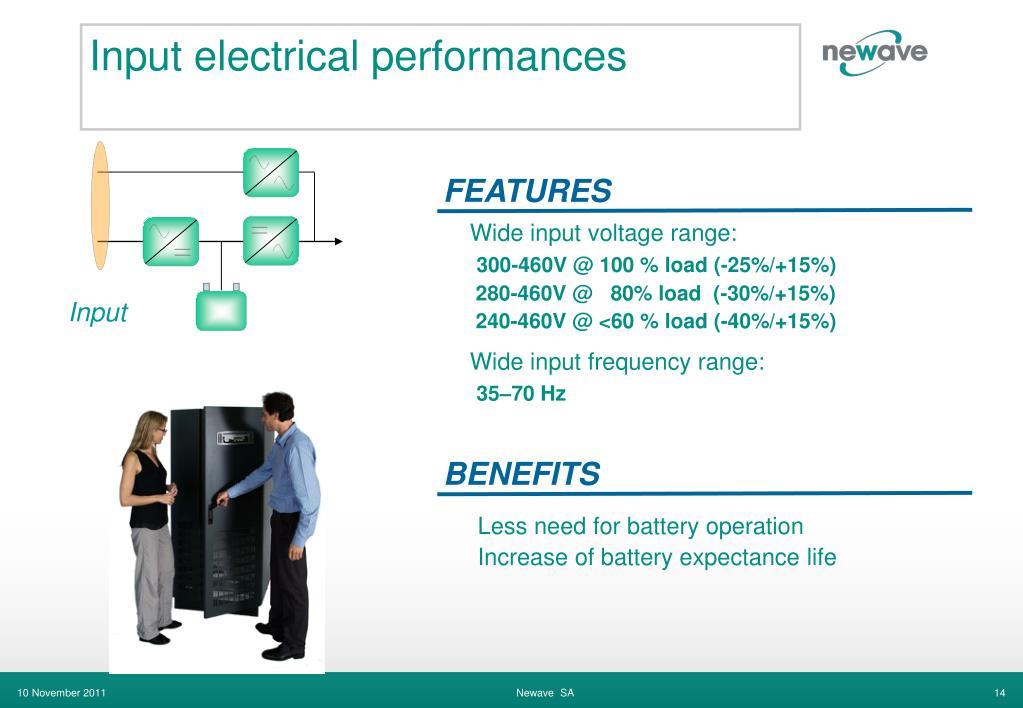 Input electrical performances

newave

Input

FEATURES

Wide input voltage range:

300-460V @ 100 % load (-25%/+15%)
280-460V @ 80% load (-30%/+15%)
240-460V @ <60 % load (-40%/+15%)

Wide input frequency range:

35–70 Hz

BENEFITS

Less need for battery operation
Increase of battery expectance life

10 November 2011

Newave SA

14